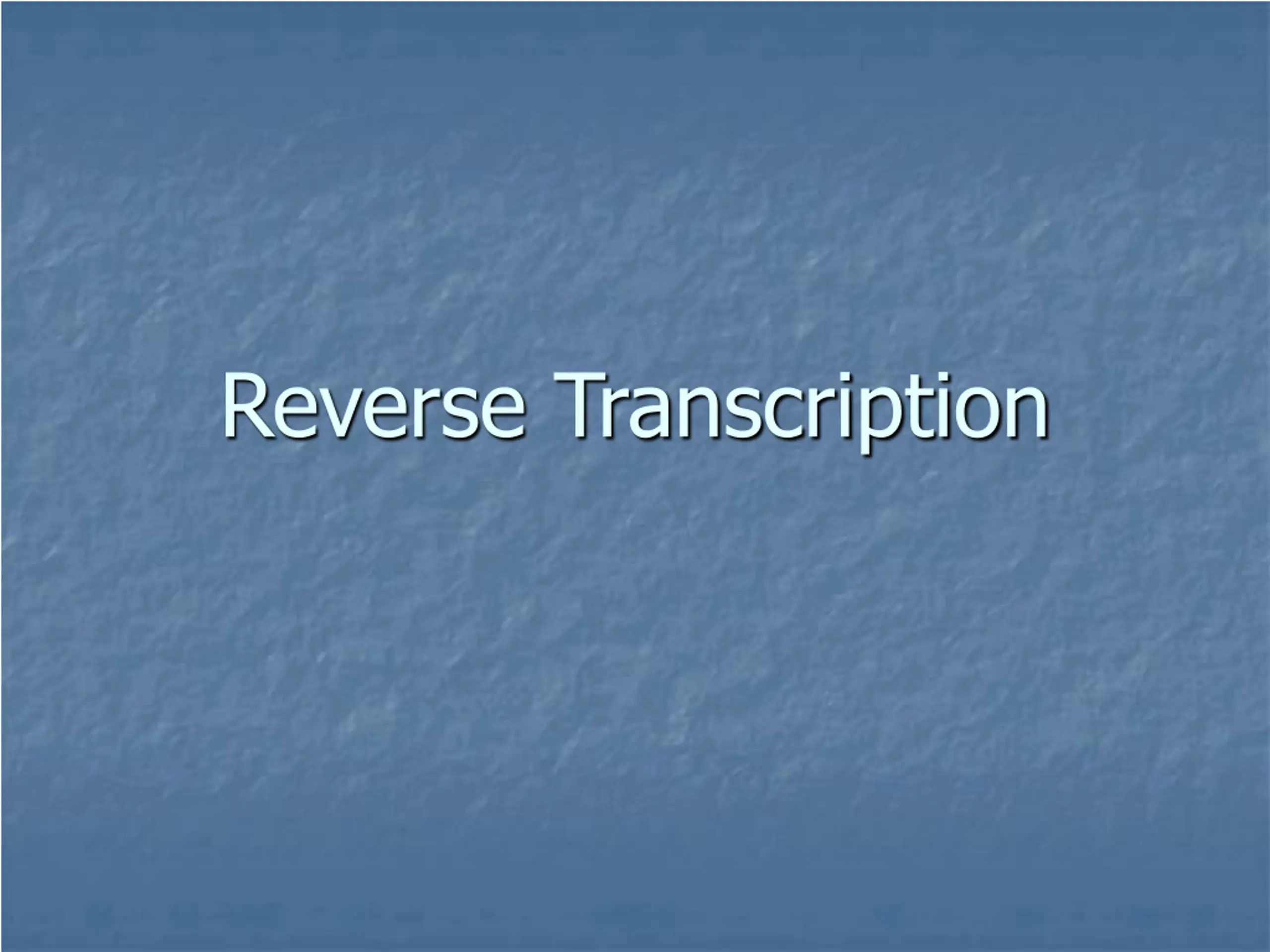 Reverse Transcription